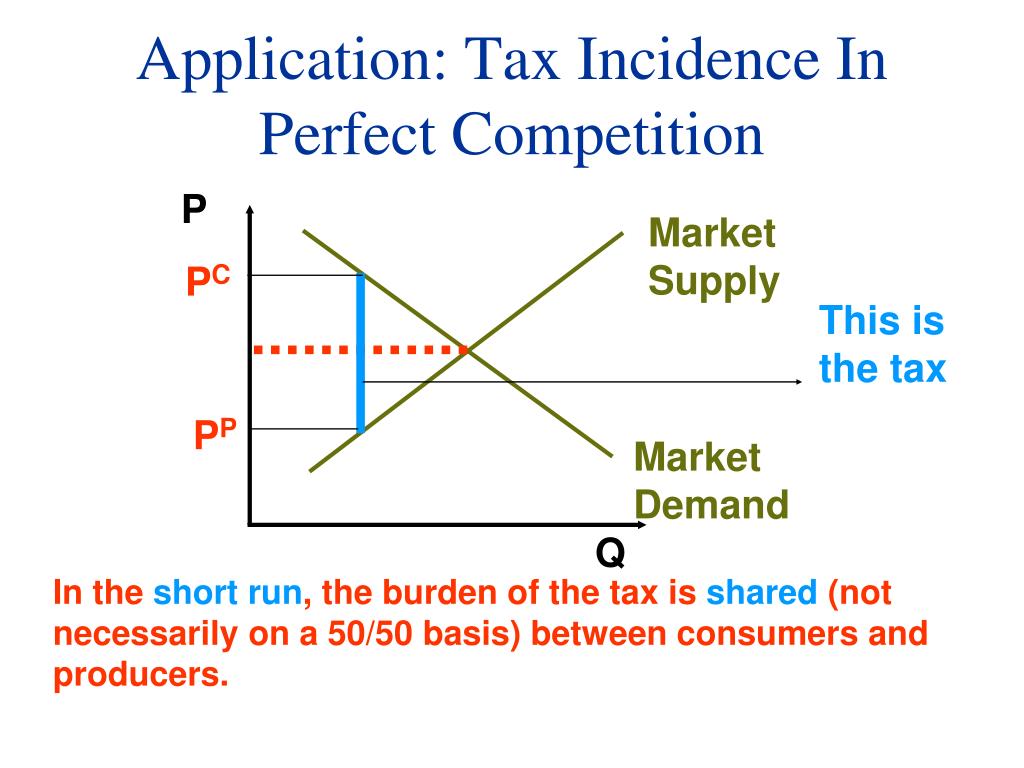 Application: Tax Incidence In Perfect Competition

P

$P^C$

$P^P$

Market Supply

This is the tax

Market Demand

Q

In the short run, the burden of the tax is shared (not necessarily on a 50/50 basis) between consumers and producers.